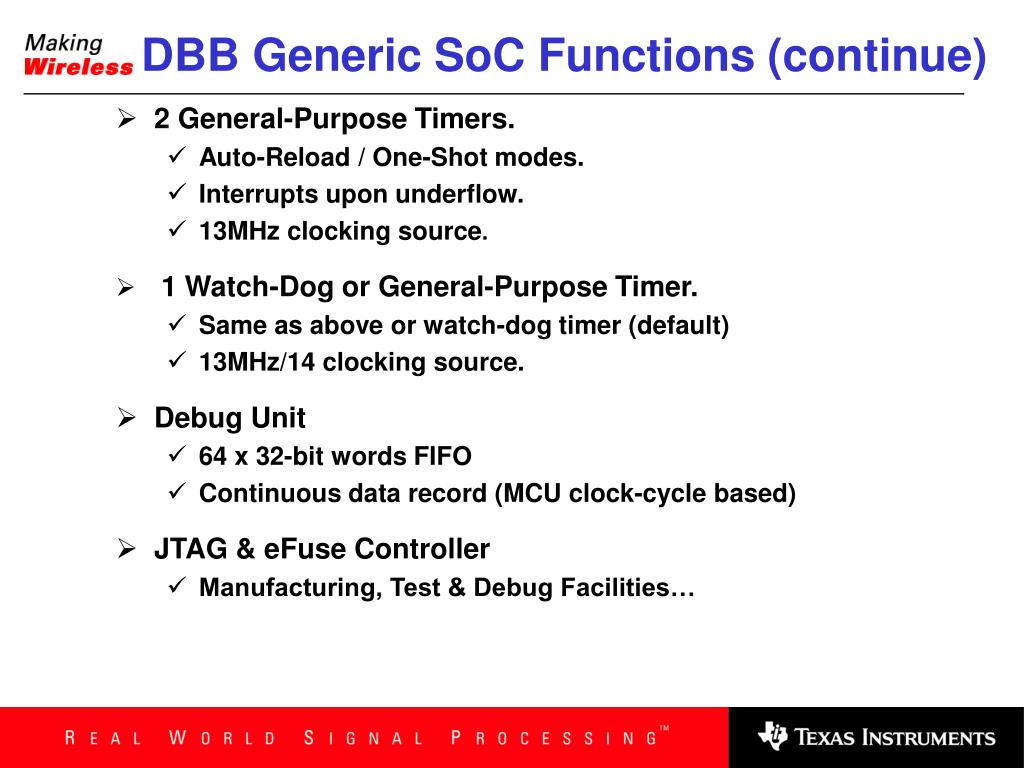 Making Wireless DBB Generic SoC Functions (continue)

➢ 2 General-Purpose Timers.
✓ Auto-Reload / One-Shot modes.
✓ Interrupts upon underflow.
✓ 13MHz clocking source.

➢ 1 Watch-Dog or General-Purpose Timer.
✓ Same as above or watch-dog timer (default)
✓ 13MHz/14 clocking source.

➢ Debug Unit
✓ 64 x 32-bit words FIFO
✓ Continuous data record (MCU clock-cycle based)

➢ JTAG & eFuse Controller
✓ Manufacturing, Test & Debug Facilities…

REAL WORLD SIGNAL PROCESSING™

TEXAS INSTRUMENTS